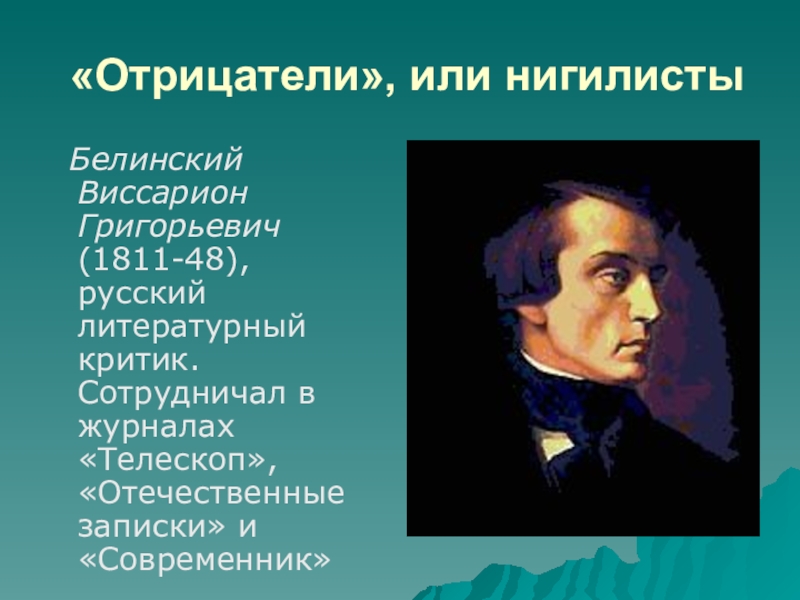 «Отрицатели», или нигилисты

Белинский Виссарион Григорьевич (1811-48), русский литературный критик. Сотрудничал в журналах «Телескоп», «Отечественные записки» и «Современник»